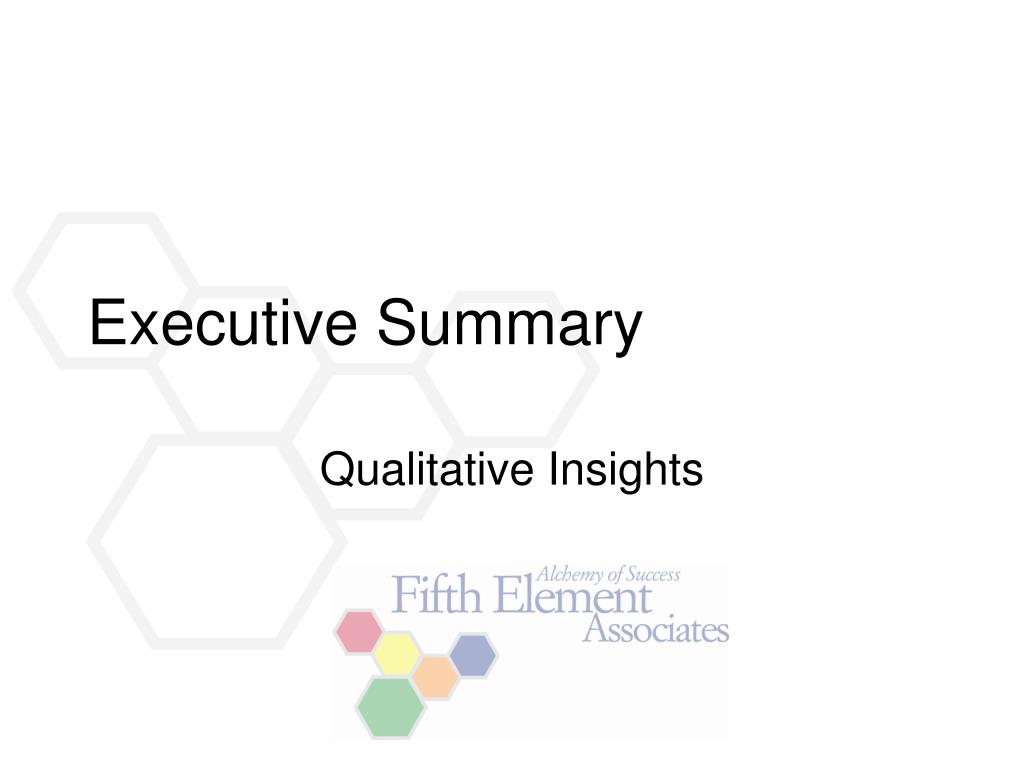 Executive Summary

Qualitative Insights

Alchemy of Success
Fifth Element
Associates